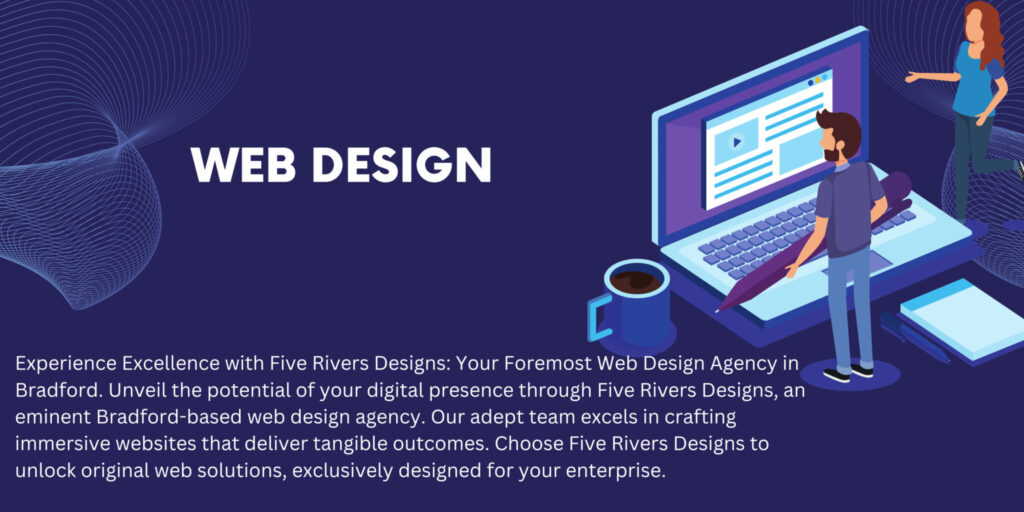 WEB DESIGN

Experience Excellence with Five Rivers Designs: Your Foremost Web Design Agency in Bradford. Unveil the potential of your digital presence through Five Rivers Designs, an eminent Bradford-based web design agency. Our adept team excels in crafting immersive websites that deliver tangible outcomes. Choose Five Rivers Designs to unlock original web solutions, exclusively designed for your enterprise.